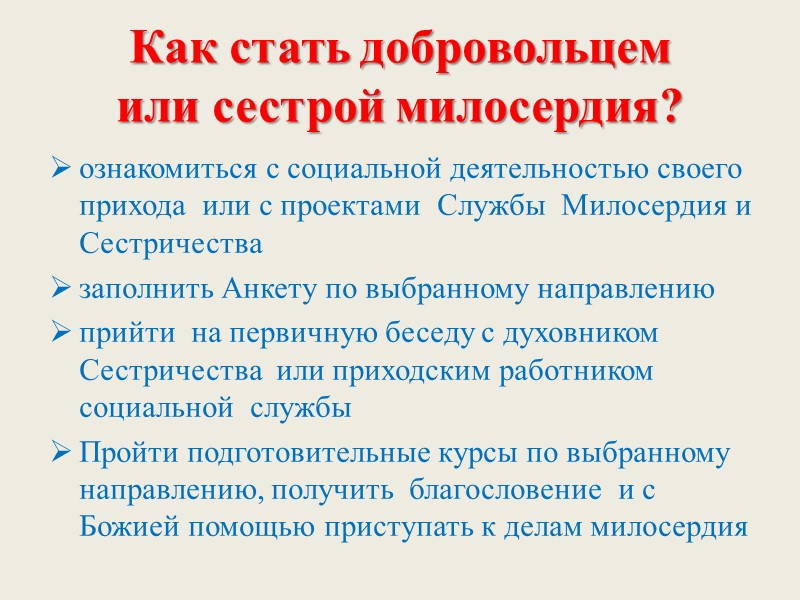 Как стать добровольцем или сестрой милосердия?

➢ ознакомиться с социальной деятельностью своего прихода или с проектами Службы Милосердия и Сестричества

➢ заполнить Анкету по выбранному направлению

➢ прийти на первичную беседу с духовником Сестричества или приходским работником социальной службы

➢ Пройти подготовительные курсы по выбранному направлению, получить благословение и с Божией помощью приступать к делам милосердия